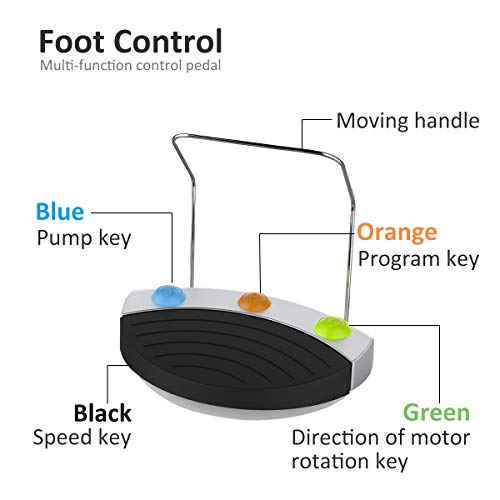 Foot Control
Multi-function control pedal

Moving handle

Blue
Pump key

Orange
Program key

Black
Speed key

Green
Direction of motor rotation key